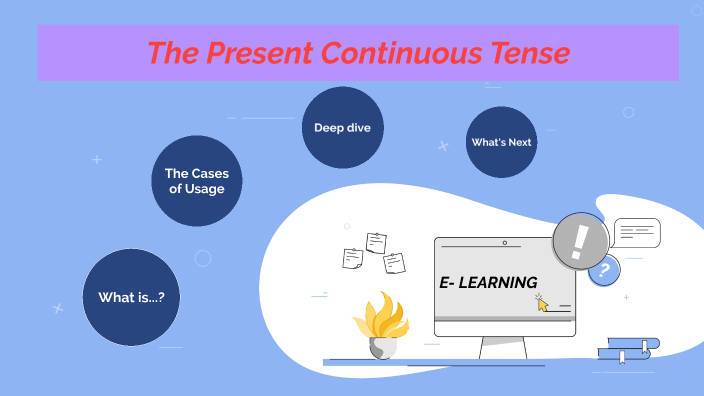 The Present Continuous Tense

What is...?

The Cases of Usage

Deep dive

What's Next

E- LEARNING

!

?